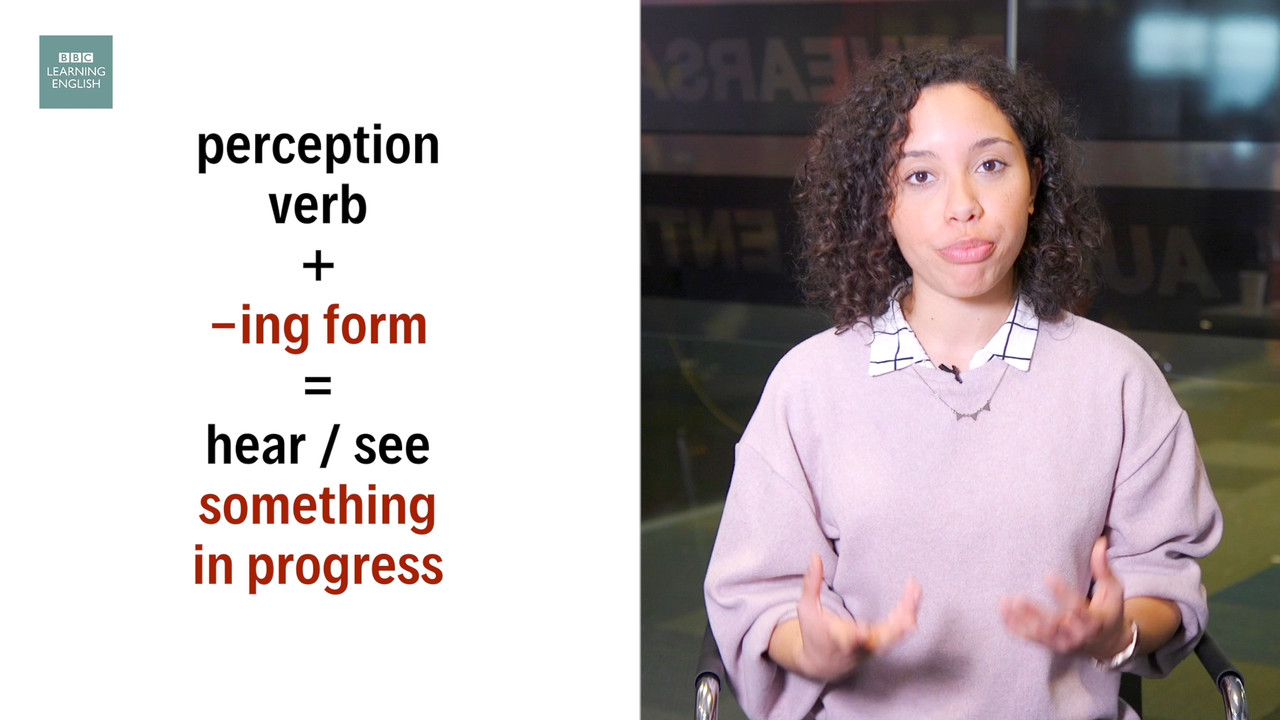 BBC
LEARNING
ENGLISH

perception verb
+
–ing form
=
hear / see
something in progress